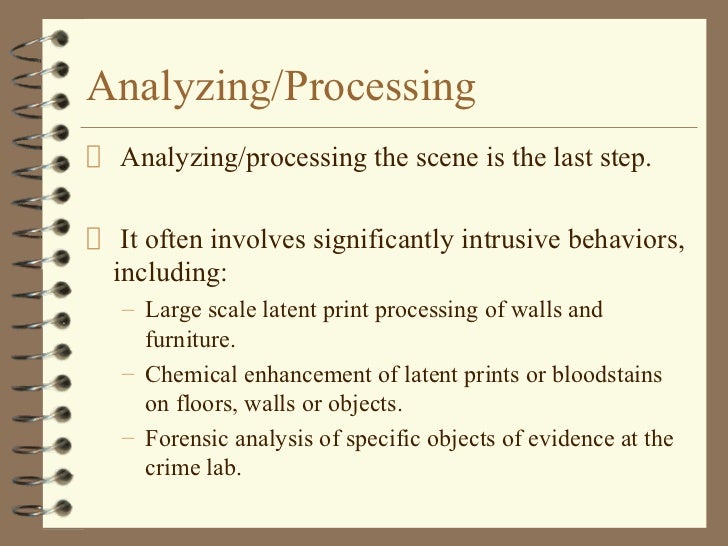 Analyzing/Processing

 Analyzing/processing the scene is the last step.

 It often involves significantly intrusive behaviors, including:

– Large scale latent print processing of walls and furniture.

– Chemical enhancement of latent prints or bloodstains on floors, walls or objects.

– Forensic analysis of specific objects of evidence at the crime lab.